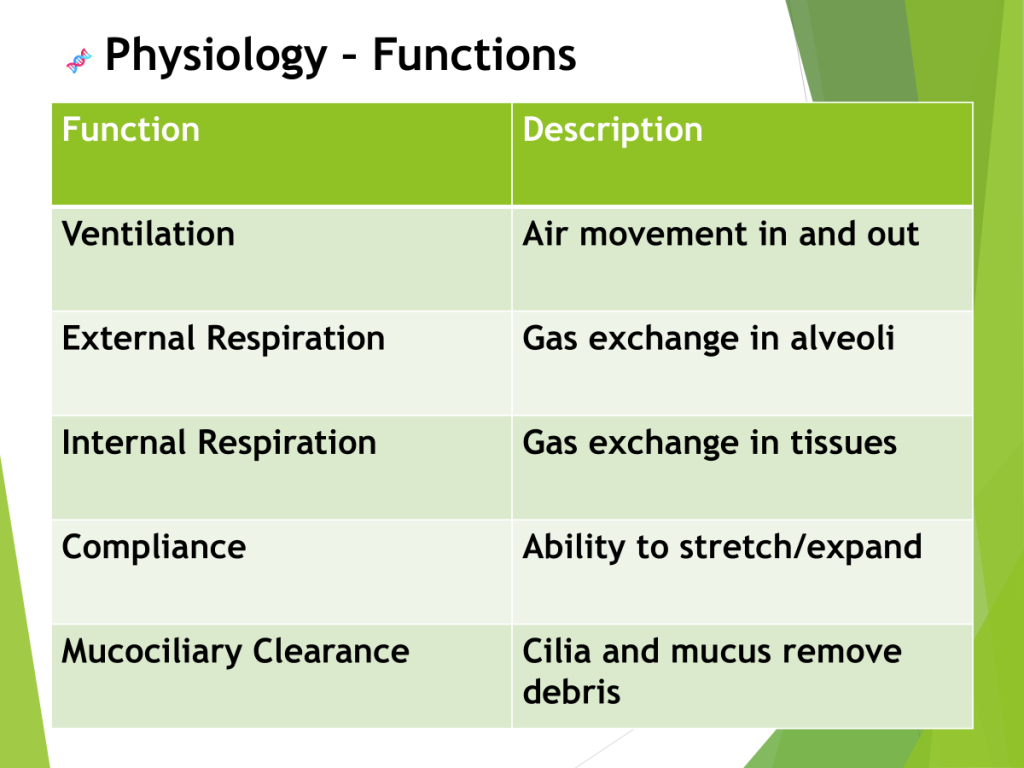 Physiology – Functions

| Function | Description |
|---|---|
| Ventilation | Air movement in and out |
| External Respiration | Gas exchange in alveoli |
| Internal Respiration | Gas exchange in tissues |
| Compliance | Ability to stretch/expand |
| Mucociliary Clearance | Cilia and mucus remove debris |